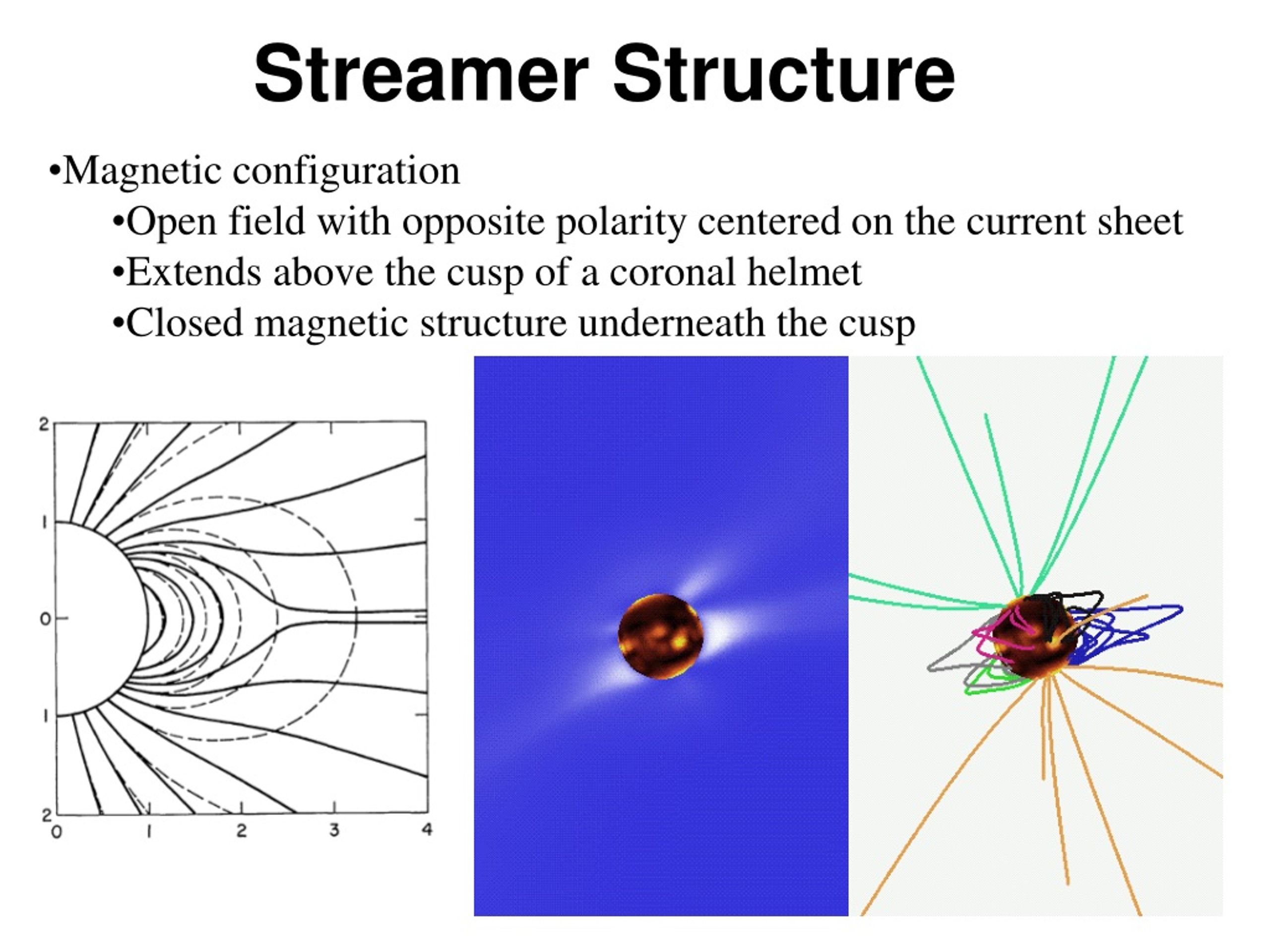 Streamer Structure

•Magnetic configuration

•Open field with opposite polarity centered on the current sheet

•Extends above the cusp of a coronal helmet

•Closed magnetic structure underneath the cusp

2

1

0

1

2

0 1 2 3 4